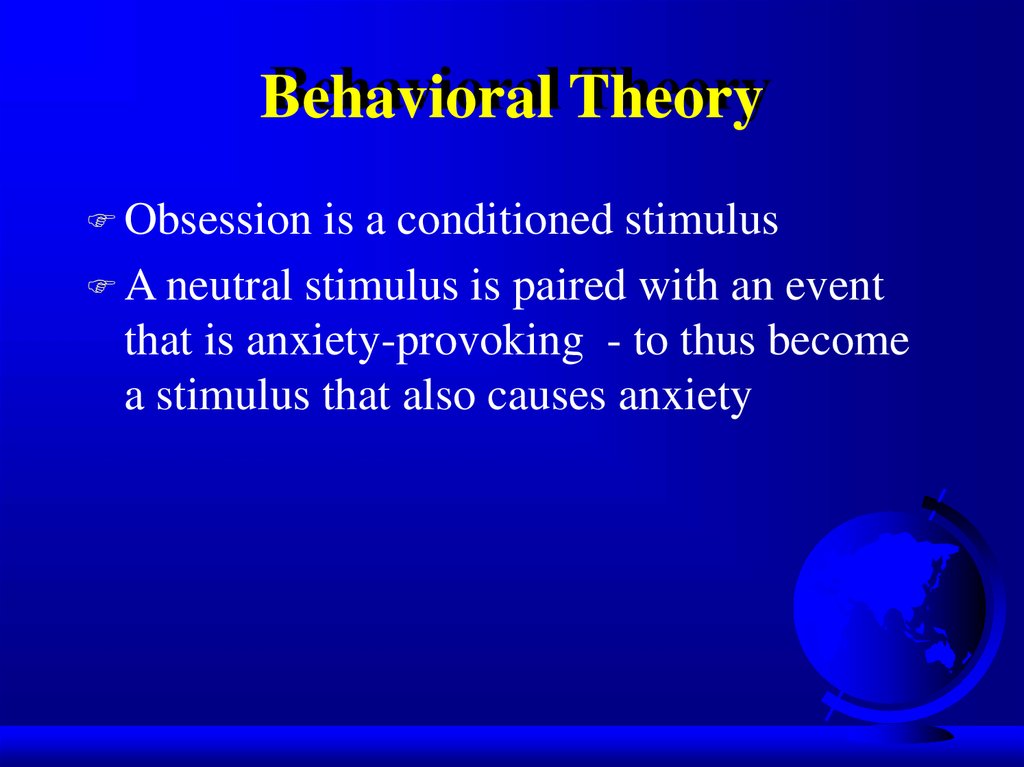 Behavioral Theory

Obsession is a conditioned stimulus

A neutral stimulus is paired with an event that is anxiety-provoking - to thus become a stimulus that also causes anxiety